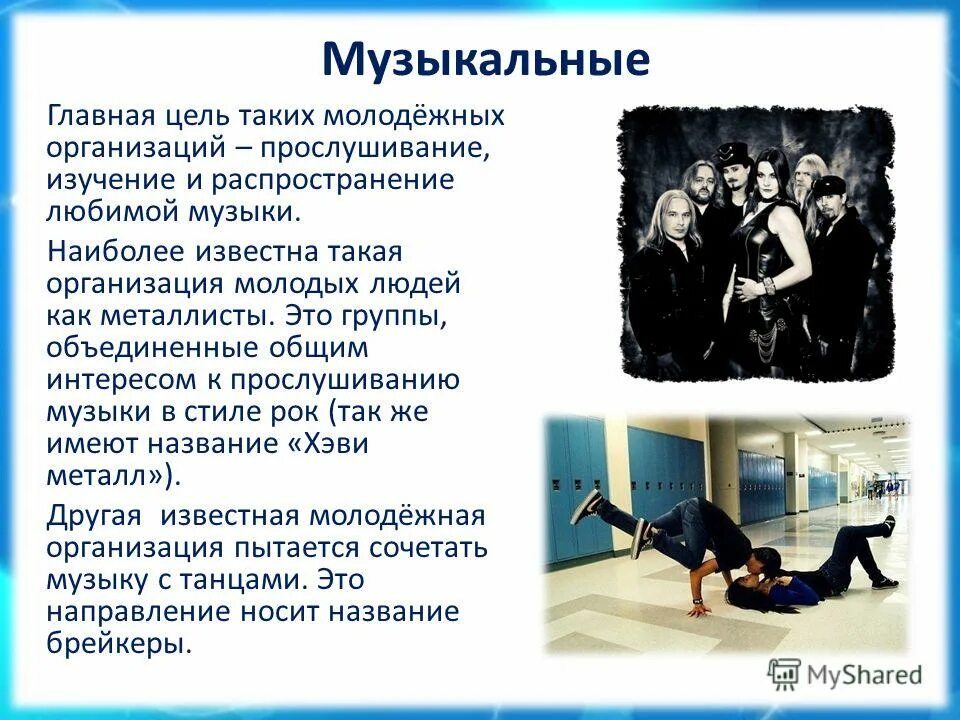 Музыкальные

Главная цель таких молодёжных организаций – прослушивание, изучение и распространение любимой музыки.

Наиболее известна такая организация молодых людей как металлисты. Это группы, объединенные общим интересом к прослушиванию музыки в стиле рок (так же имеют название «Хэви металл»).

Другая известная молодёжная организация пытается сочетать музыку с танцами. Это направление носит название брейкеры.

MyShared